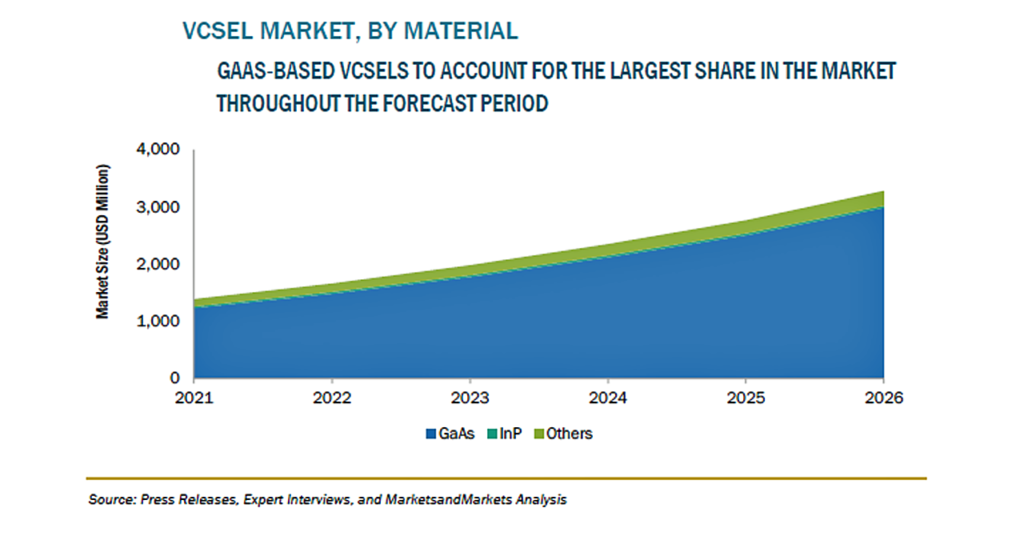 VCSEL MARKET, BY MATERIAL

GAAS-BASED VCSELS TO ACCOUNT FOR THE LARGEST SHARE IN THE MARKET THROUGHOUT THE FORECAST PERIOD

Market Size (USD Million)

4,000
3,000
2,000
1,000
0

2021 2022 2023 2024 2025 2026

GaAs InP Others

Source: Press Releases, Expert Interviews, and MarketsandMarkets Analysis